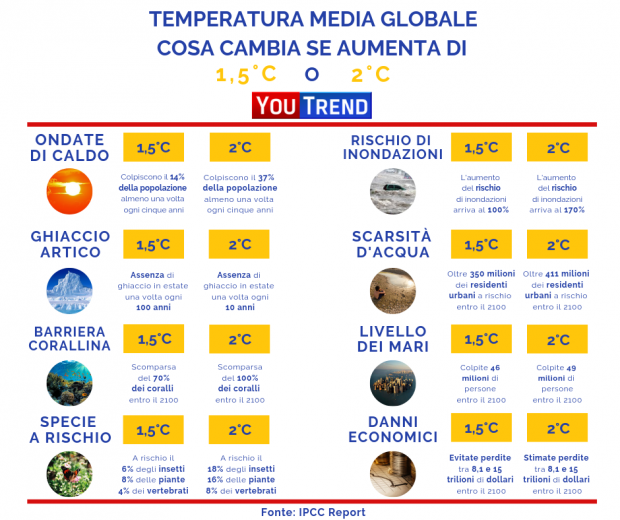 TEMPERATURA MEDIA GLOBALE
COSA CAMBIA SE AUMENTA DI
1,5°C O 2°C

YOU TREND

ONDATE DI CALDO

1,5°C

Colpiscono il 14% della popolazione almeno una volta ogni cinque anni

2°C

Colpiscono il 37% della popolazione almeno una volta ogni cinque anni

GHIACCIO ARTICO

1,5°C

Assenza di ghiaccio in estate una volta ogni 100 anni

2°C

Assenza di ghiaccio in estate una volta ogni 10 anni

BARRIERA CORALLINA

1,5°C

Scomparsa del 70% dei coralli entro il 2100

2°C

Scomparsa del 100% dei coralli entro il 2100

SPECIE A RISCHIO

1,5°C

A rischio il 6% degli insetti 8% delle piante 4% dei vertebrati

2°C

A rischio il 18% degli insetti 16% delle piante 8% dei vertebrati

RISCHIO DI INONDAZIONI

1,5°C

L'aumento del rischio di inondazioni arriva al 100%

2°C

L'aumento del rischio di inondazioni arriva al 170%

SCARSITÀ D'ACQUA

1,5°C

Oltre 350 milioni dei residenti urbani a rischio entro il 2100

2°C

Oltre 411 milioni dei residenti urbani a rischio entro il 2100

LIVELLO DEI MARI

1,5°C

Colpite 46 milioni di persone entro il 2100

2°C

Colpite 49 milioni di persone entro il 2100

DANNI ECONOMICI

1,5°C

Evitate perdite tra 8,1 e 15 trilioni di dollari entro il 2100

2°C

Stimate perdite tra 8,1 e 15 trilioni di dollari entro il 2100

Fonte: IPCC Report